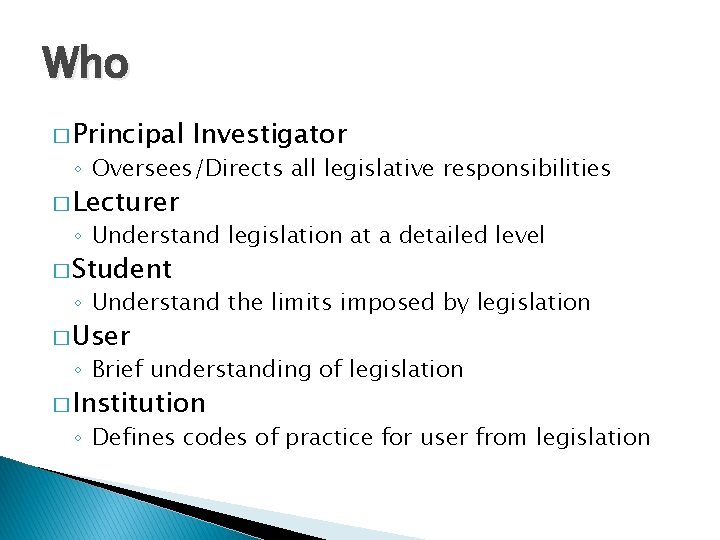 Who

□ Principal Investigator
◦ Oversees/Directs all legislative responsibilities

□ Lecturer
◦ Understand legislation at a detailed level

□ Student
◦ Understand the limits imposed by legislation

□ User
◦ Brief understanding of legislation

□ Institution
◦ Defines codes of practice for user from legislation